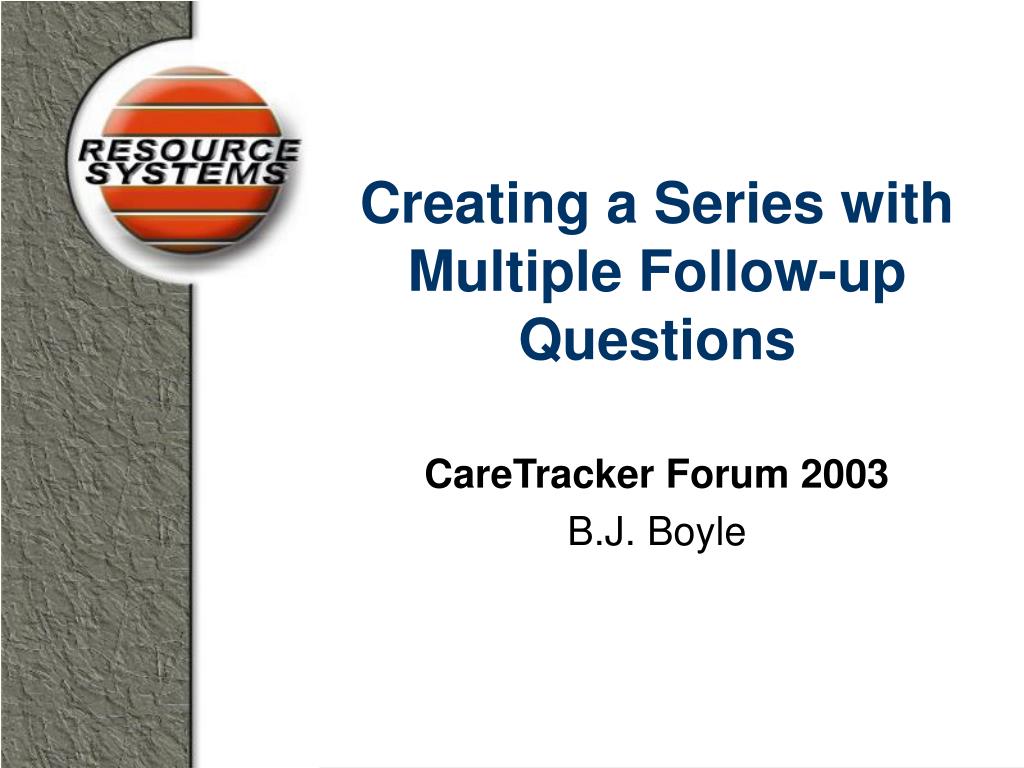 RESOURCE SYSTEMS

Creating a Series with Multiple Follow-up Questions

CareTracker Forum 2003

B.J. Boyle